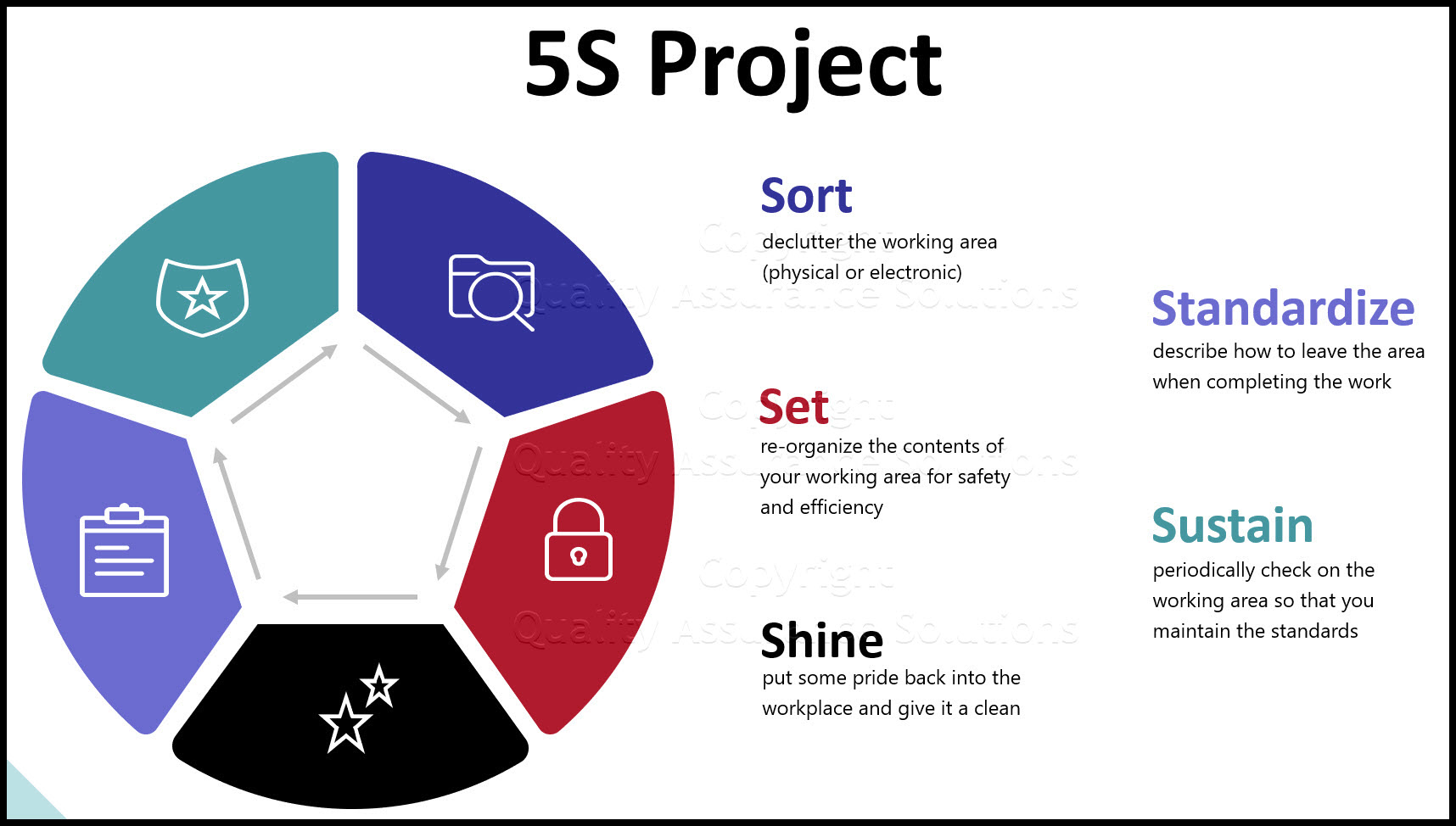 5S Project

Sort
declutter the working area (physical or electronic)

Set
re-organize the contents of your working area for safety and efficiency

Shine
put some pride back into the workplace and give it a clean

Standardize
describe how to leave the area when completing the work

Sustain
periodically check on the working area so that you maintain the standards

Copyright Quality Assurance Solutions
Copyright Quality Assurance Solutions
Copyright Quality Assurance Solutions